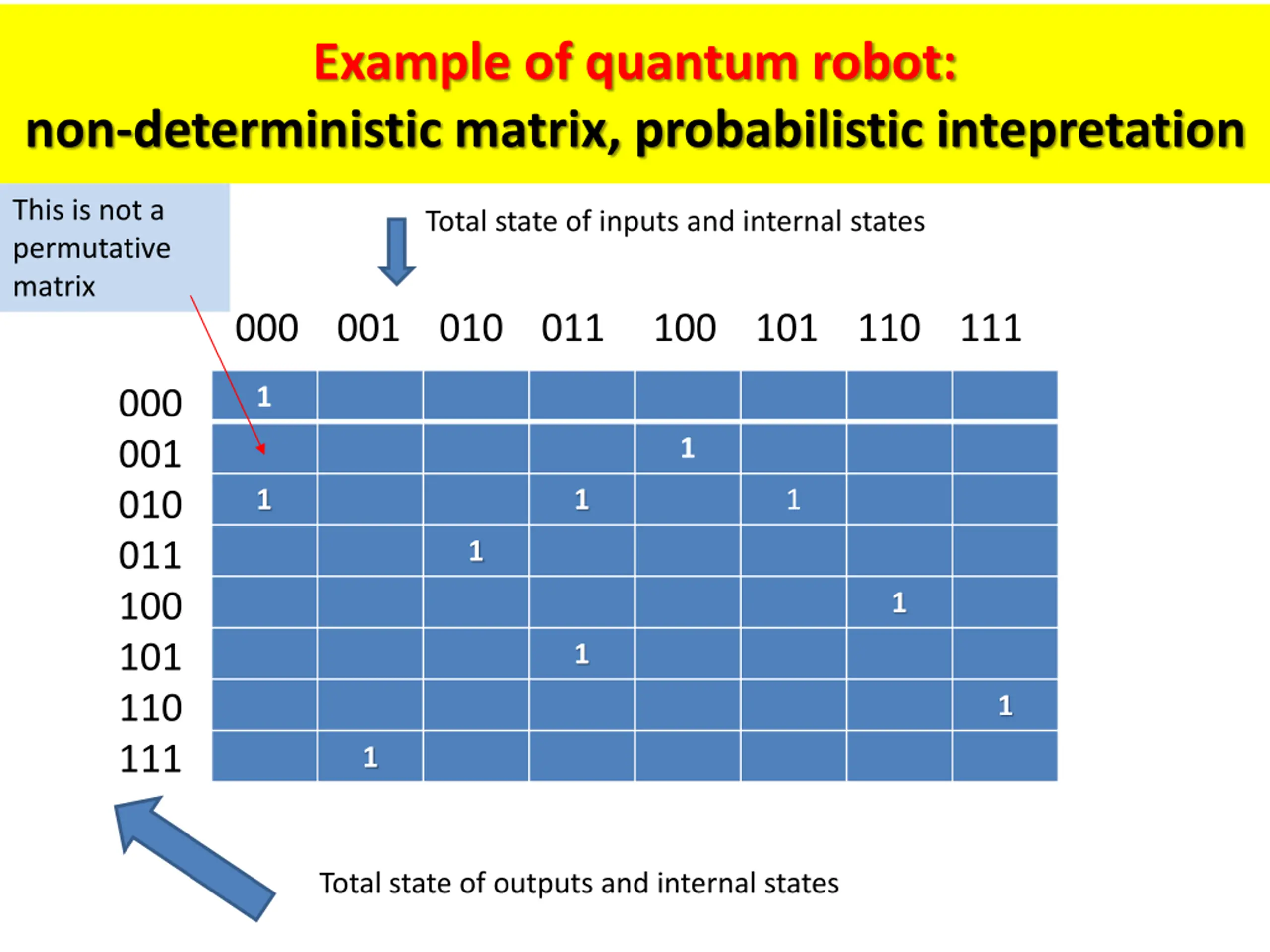 Example of quantum robot:
non-deterministic matrix, probabilistic intepretation

This is not a permutative matrix

Total state of inputs and internal states

| | 000 | 001 | 010 | 011 | 100 | 101 | 110 | 111 |
|---|---|---|---|---|---|---|---|---|
| 000 | 1 | | | | | | | |
| 001 | | | | | 1 | | | |
| 010 | 1 | | | 1 | | 1 | | |
| 011 | | | 1 | | | | | |
| 100 | | | | | | | 1 | |
| 101 | | | | 1 | | | | |
| 110 | | | | | | | | 1 |
| 111 | | 1 | | | | | | |

Total state of outputs and internal states